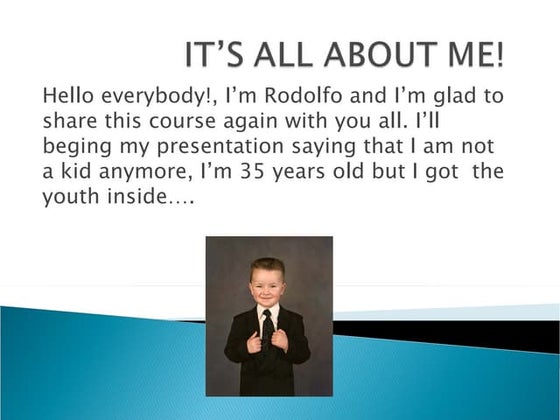 IT'S ALL ABOUT ME!

Hello everybody!, I'm Rodolfo and I'm glad to share this course again with you all. I'll beging my presentation saying that I am not a kid anymore, I'm 35 years old but I got the youth inside....